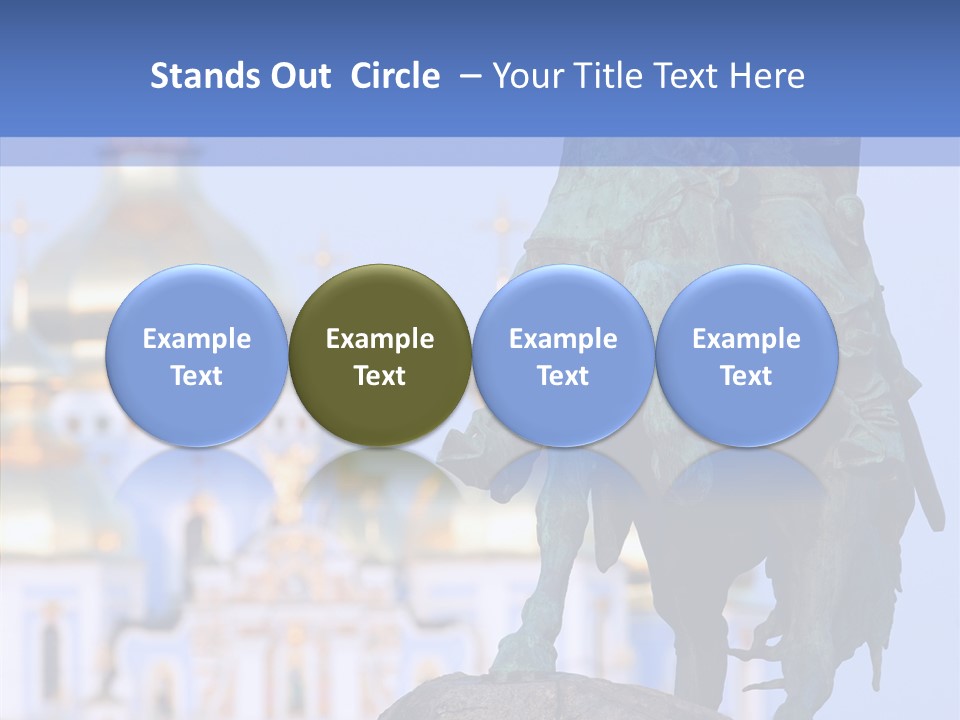 Stands Out Circle – Your Title Text Here

Example Text

Example Text

Example Text

Example Text